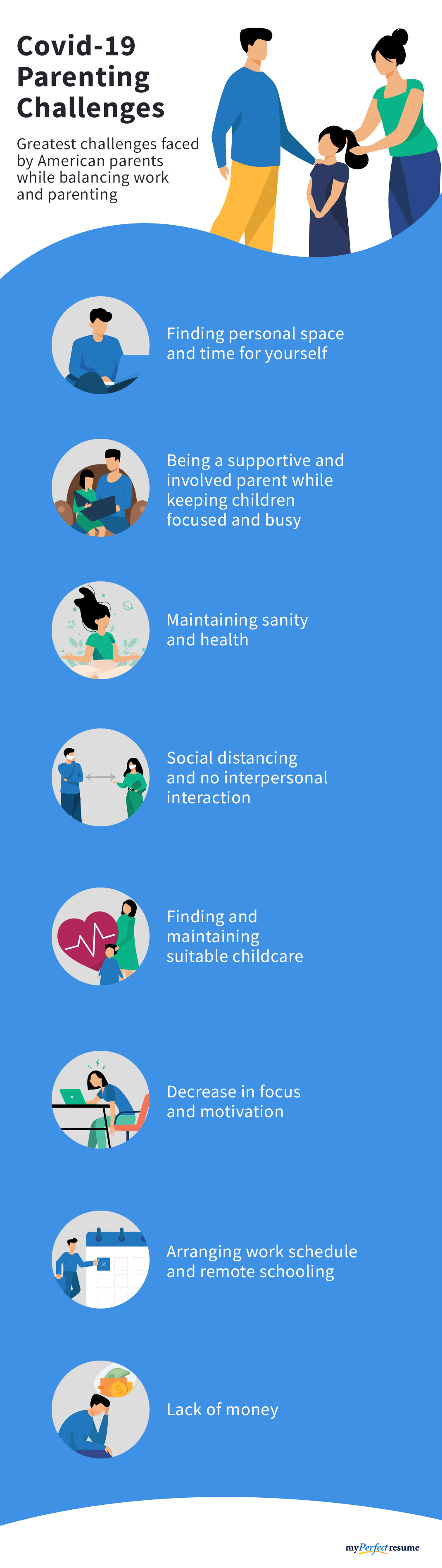 Covid-19 Parenting Challenges

Greatest challenges faced by American parents while balancing work and parenting

Finding personal space and time for yourself

Being a supportive and involved parent while keeping children focused and busy

Maintaining sanity and health

Social distancing and no interpersonal interaction

Finding and maintaining suitable childcare

Decrease in focus and motivation

Arranging work schedule and remote schooling

Lack of money

myPerfectresume